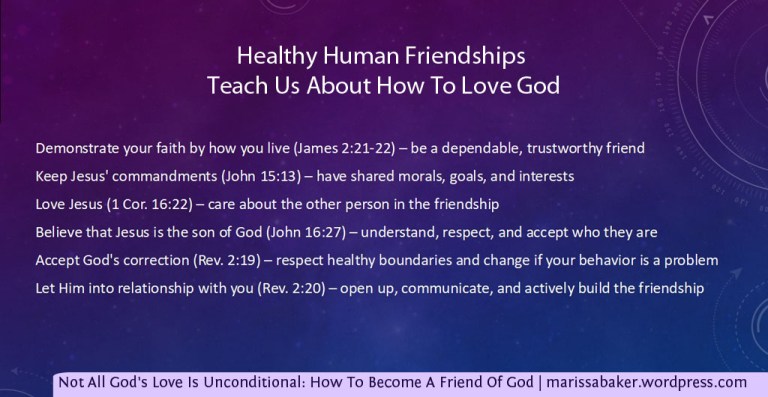 Healthy Human Friendships
Teach Us About How To Love God

Demonstrate your faith by how you live (James 2:21-22) – be a dependable, trustworthy friend

Keep Jesus' commandments (John 15:13) – have shared morals, goals, and interests

Love Jesus (1 Cor. 16:22) – care about the other person in the friendship

Believe that Jesus is the son of God (John 16:27) – understand, respect, and accept who they are

Accept God's correction (Rev. 2:19) – respect healthy boundaries and change if your behavior is a problem

Let Him into relationship with you (Rev. 2:20) – open up, communicate, and actively build the friendship

Not All God's Love Is Unconditional: How To Become A Friend Of God | marissabaker.wordpress.com